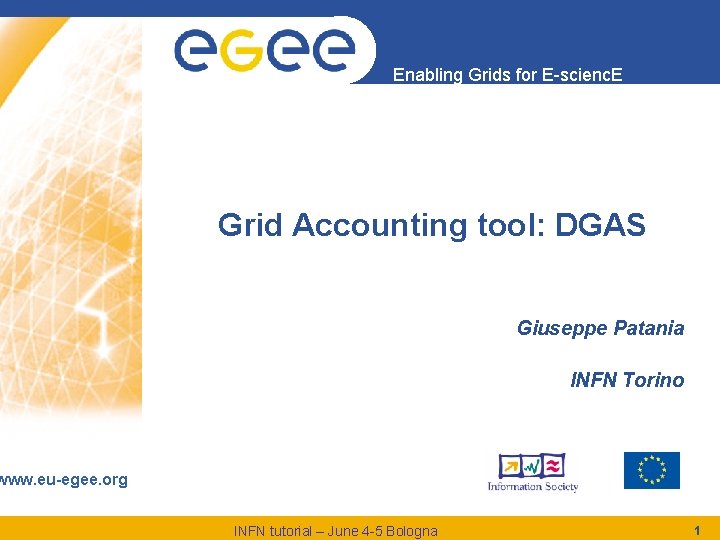 eGee

Enabling Grids for E-sciencE

Grid Accounting tool: DGAS

Giuseppe Patania

INFN Torino

www.eu-egee.org

Information Society

INFN tutorial – June 4-5 Bologna

1